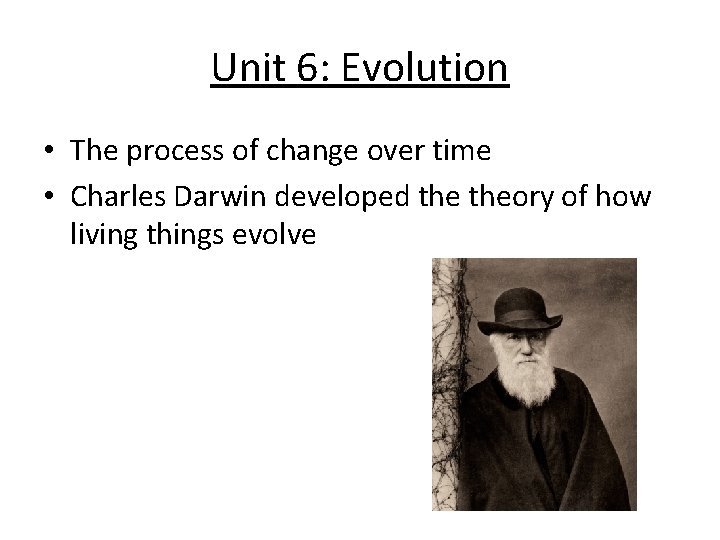 Unit 6: Evolution

• The process of change over time
• Charles Darwin developed the theory of how living things evolve